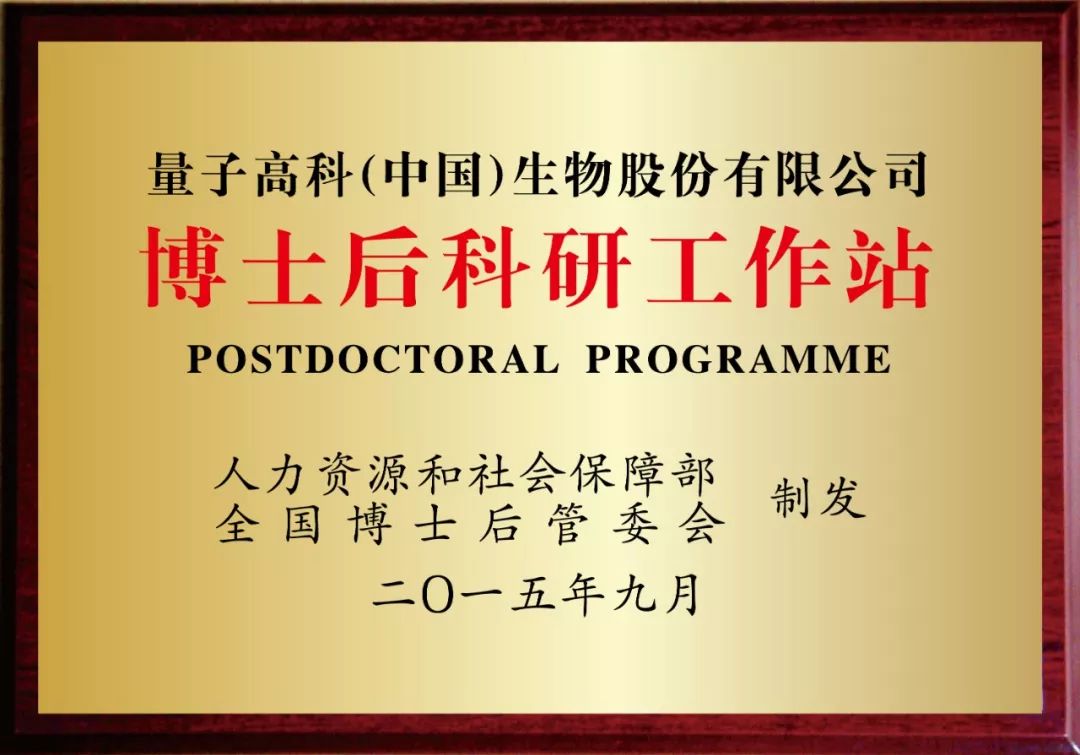 量子高科(中国)生物股份有限公司
博士后科研工作站
POSTDOCTORAL PROGRAMME

人力资源和社会保障部
全国博士后管委会
制发

二〇一五年九月